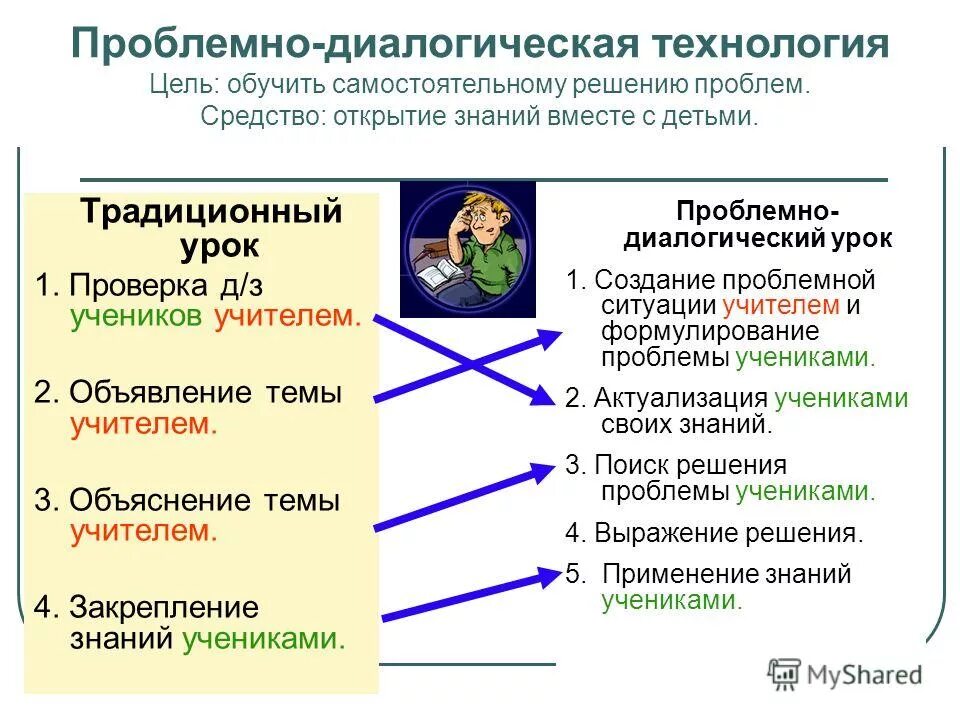 Проблемно-диалогическая технология
Цель: обучить самостоятельному решению проблем.
Средство: открытие знаний вместе с детьми.

Традиционный урок

1. Проверка д/з учеников учителем.

2. Объявление темы учителем.

3. Объяснение темы учителем.

4. Закрепление знаний учениками.

Проблемно-диалогический урок

1. Создание проблемной ситуации учителем и формулирование проблемы учениками.

2. Актуализация учениками своих знаний.

3. Поиск решения проблемы учениками.

4. Выражение решения.

5. Применение знаний учениками.

MyShared